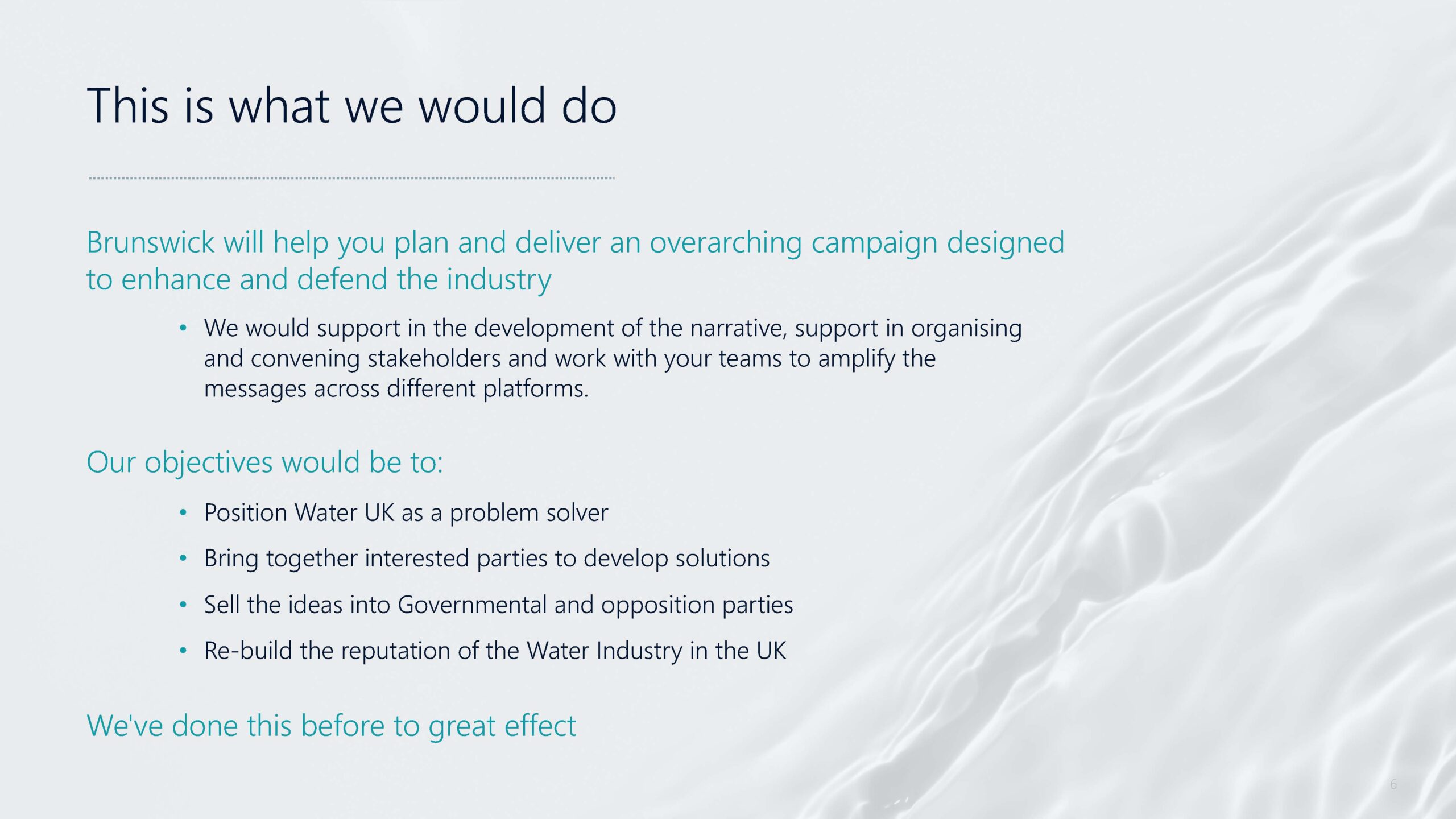 This is what we would do

Brunswick will help you plan and deliver an overarching campaign designed to enhance and defend the industry

• We would support in the development of the narrative, support in organising and convening stakeholders and work with your teams to amplify the messages across different platforms.

Our objectives would be to:

• Position Water UK as a problem solver
• Bring together interested parties to develop solutions
• Sell the ideas into Governmental and opposition parties
• Re-build the reputation of the Water Industry in the UK

We've done this before to great effect

6